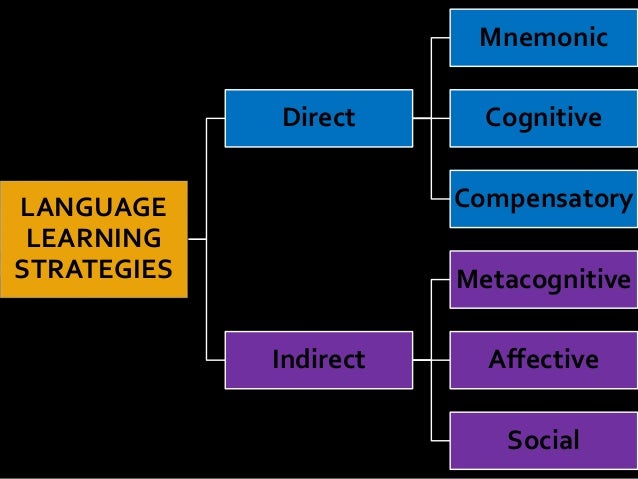 LANGUAGE LEARNING STRATEGIES

Direct

Mnemonic

Cognitive

Compensatory

Indirect

Metacognitive

Affective

Social